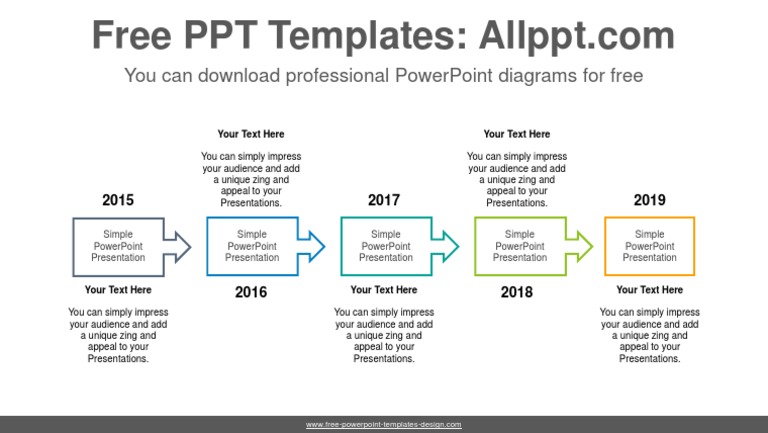 Free PPT Templates: Allppt.com

You can download professional PowerPoint diagrams for free

2015

Simple PowerPoint Presentation

Your Text Here

You can simply impress your audience and add a unique zing and appeal to your Presentations.

Your Text Here

You can simply impress your audience and add a unique zing and appeal to your Presentations.

Simple PowerPoint Presentation

2016

2017

Simple PowerPoint Presentation

Your Text Here

You can simply impress your audience and add a unique zing and appeal to your Presentations.

Your Text Here

You can simply impress your audience and add a unique zing and appeal to your Presentations.

Simple PowerPoint Presentation

2018

2019

Simple PowerPoint Presentation

Your Text Here

You can simply impress your audience and add a unique zing and appeal to your Presentations.

www.free-powerpoint-templates-design.com